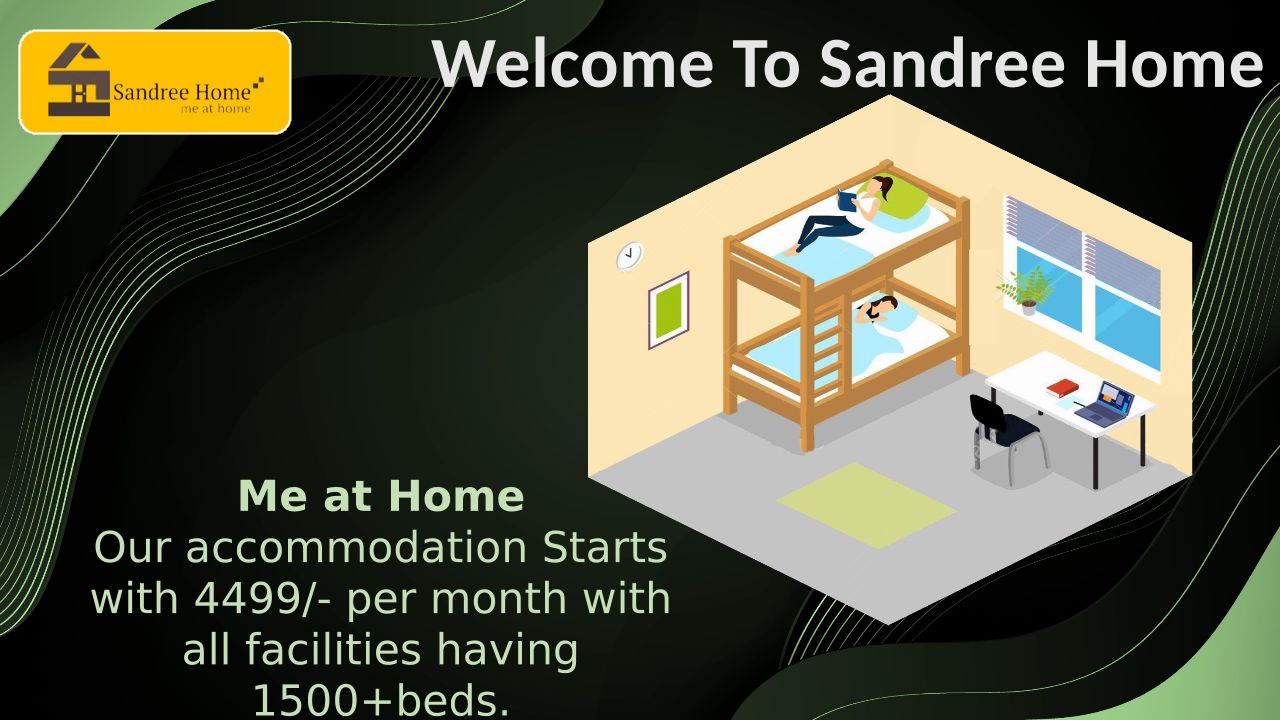 Sandree Home
me at home

Welcome To Sandree Home

Me at Home
Our accommodation Starts with 4499/- per month with all facilities having 1500+beds.